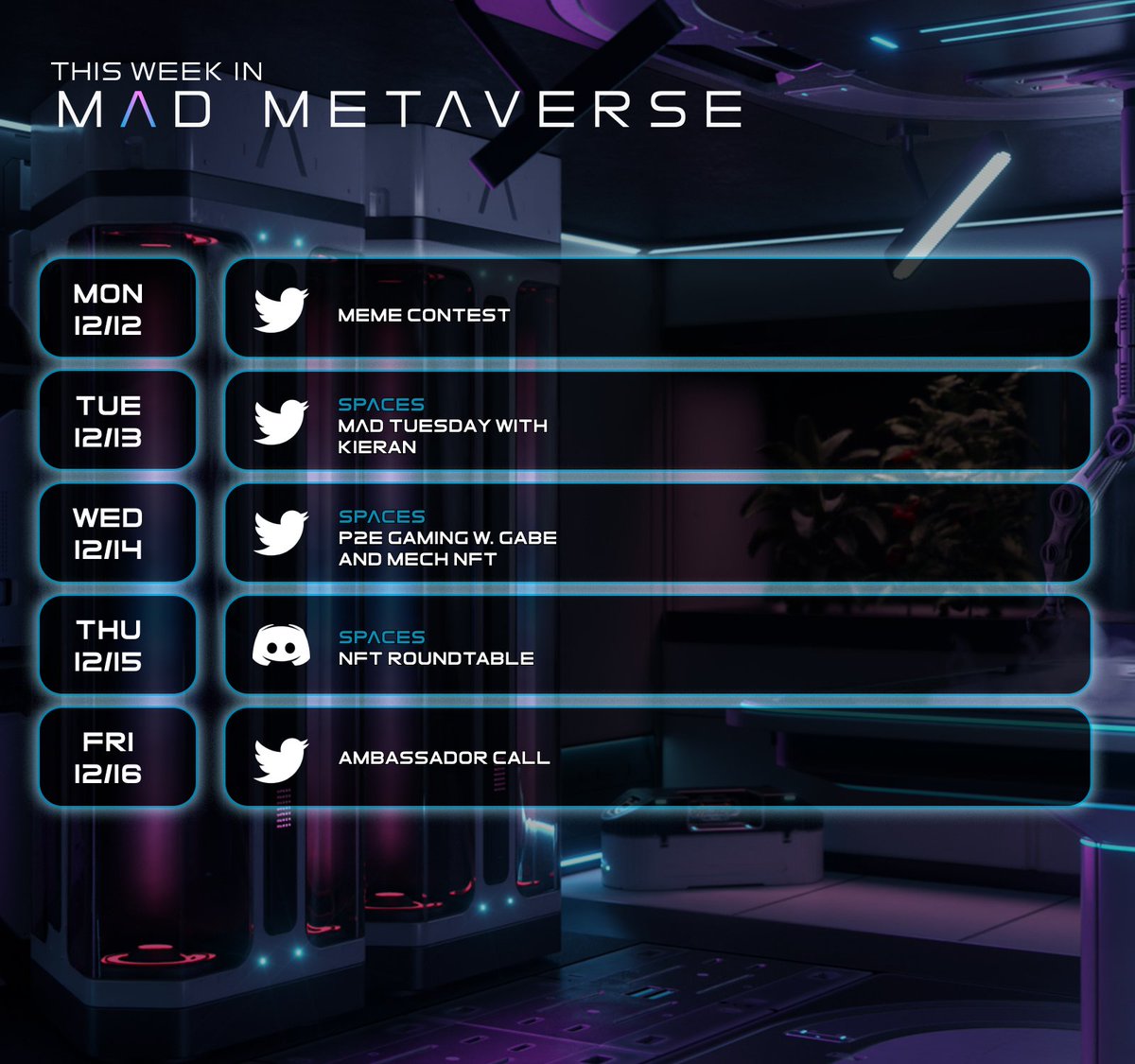 THIS WEEK IN
MAD METAVERSE

MON
12/12

MEME CONTEST

TUE
12/13

SPACES
MAD TUESDAY WITH KIERAN

WED
12/14

SPACES
P2E GAMING W. GABE AND MECH NFT

THU
12/15

SPACES
NFT ROUNDTABLE

FRI
12/16

AMBASSADOR CALL